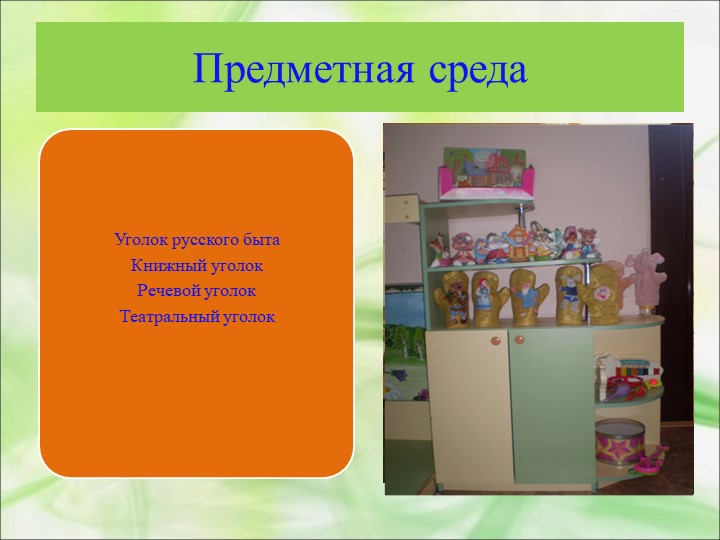 Предметная среда

Уголок русского быта
Книжный уголок
Речевой уголок
Театральный уголок